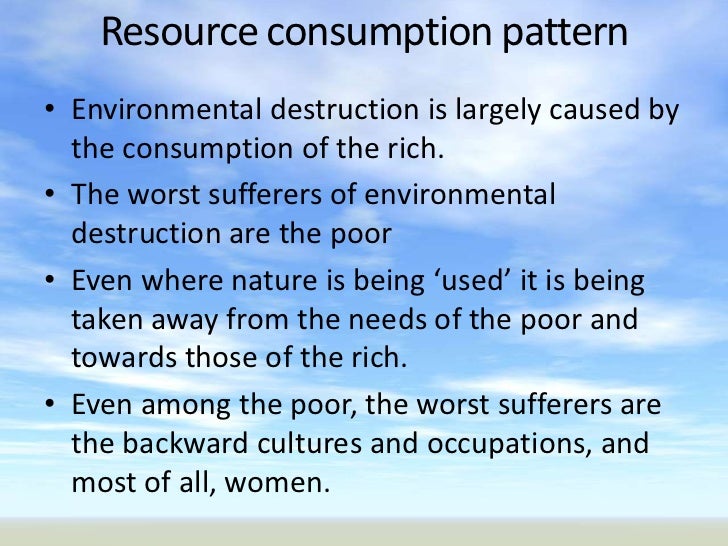 Resource consumption pattern

• Environmental destruction is largely caused by the consumption of the rich.

• The worst sufferers of environmental destruction are the poor

• Even where nature is being ‘used’ it is being taken away from the needs of the poor and towards those of the rich.

• Even among the poor, the worst sufferers are the backward cultures and occupations, and most of all, women.